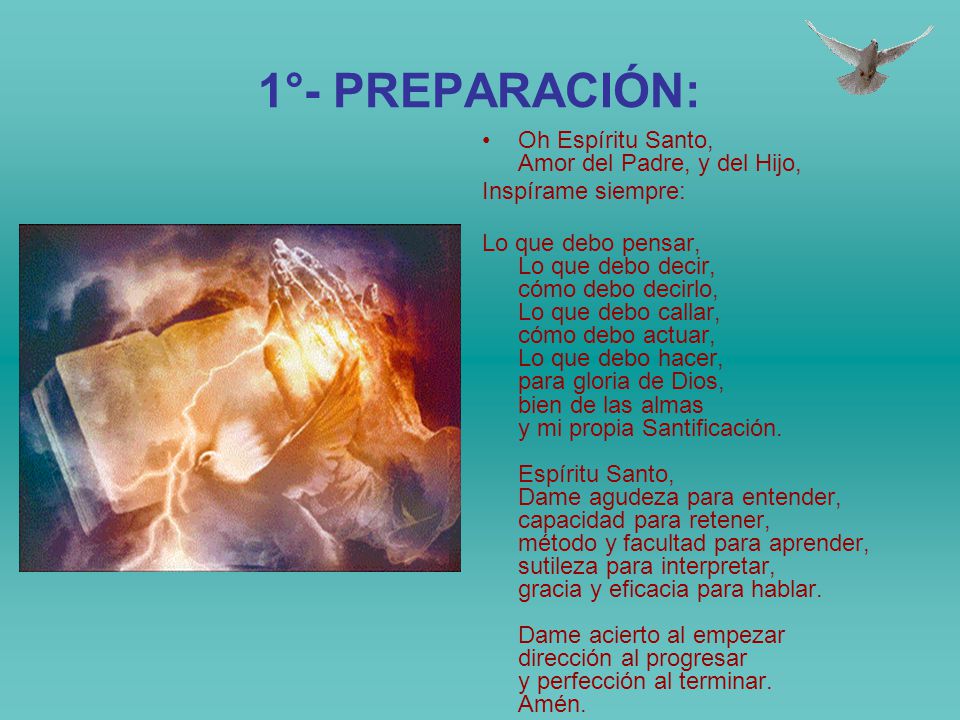 1°- PREPARACIÓN:

• Oh Espíritu Santo,
Amor del Padre, y del Hijo,
Inspírame siempre:

Lo que debo pensar,
Lo que debo decir,
cómo debo decirlo,
Lo que debo callar,
cómo debo actuar,
Lo que debo hacer,
para gloria de Dios,
bien de las almas
y mi propia Santificación.

Espíritu Santo,
Dame agudeza para entender,
capacidad para retener,
método y facultad para aprender,
sutileza para interpretar,
gracia y eficacia para hablar.

Dame acierto al empezar
dirección al progresar
y perfección al terminar.
Amén.